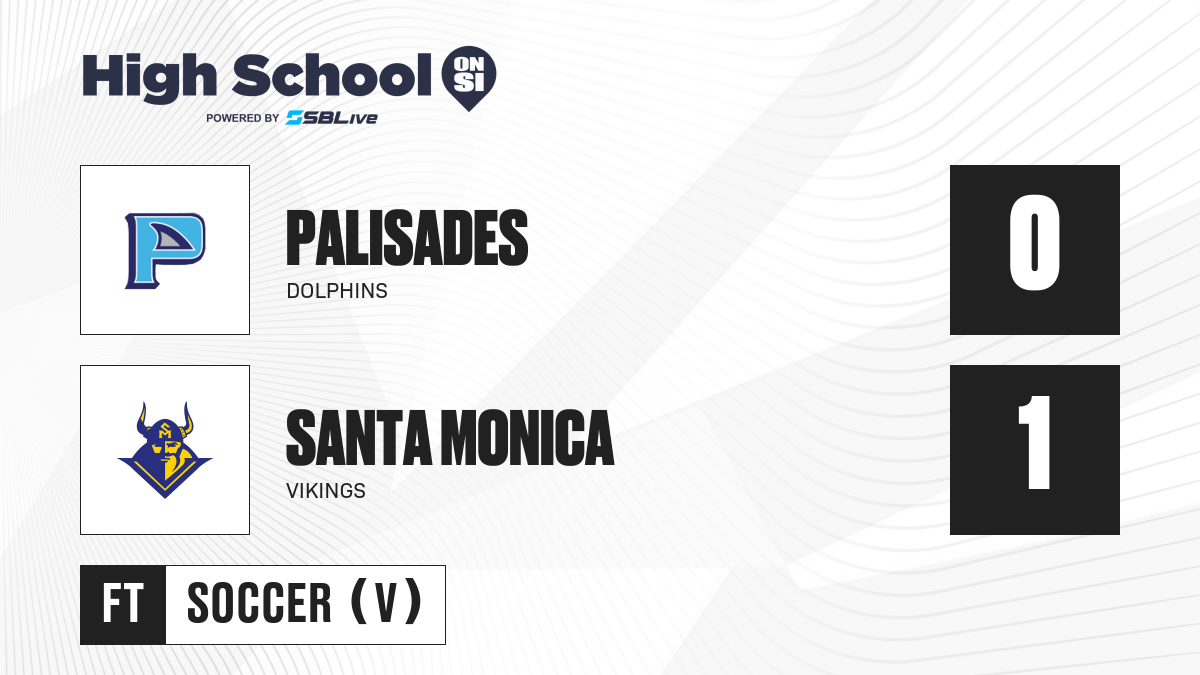 High School ON SI
POWERED BY SBLive

P
PALISADES
DOLPHINS
0

SM
SANTA MONICA
VIKINGS
1

FT
SOCCER (V)